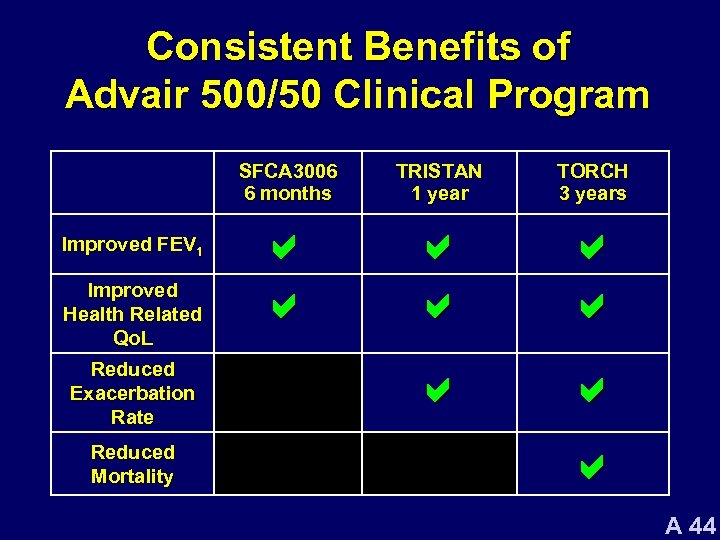 Consistent Benefits of Advair 500/50 Clinical Program

| | SFCA3006 6 months | TRISTAN 1 year | TORCH 3 years |
|---|---|---|---|
| Improved $FEV_1$ | ✔ | ✔ | ✔ |
| Improved Health Related QoL | ✔ | ✔ | ✔ |
| Reduced Exacerbation Rate | | ✔ | ✔ |
| Reduced Mortality | | | ✔ |

A 44